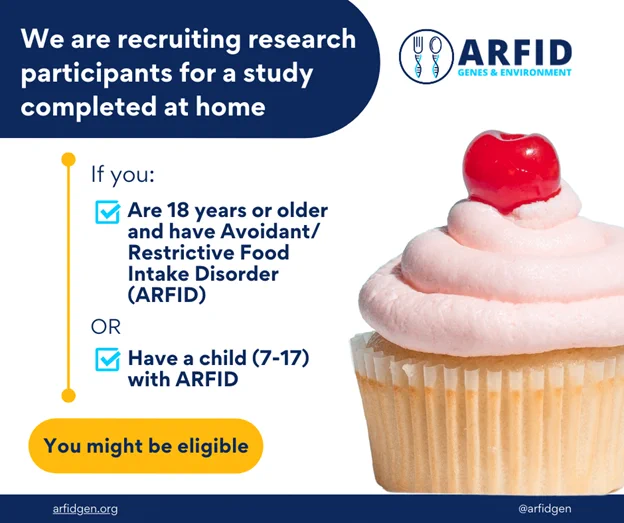 We are recruiting research participants for a study completed at home

ARFID
GENES & ENVIRONMENT

If you:

Are 18 years or older and have Avoidant/ Restrictive Food Intake Disorder (ARFID)

OR

Have a child (7-17) with ARFID

You might be eligible

arfidgen.org

@arfidgen